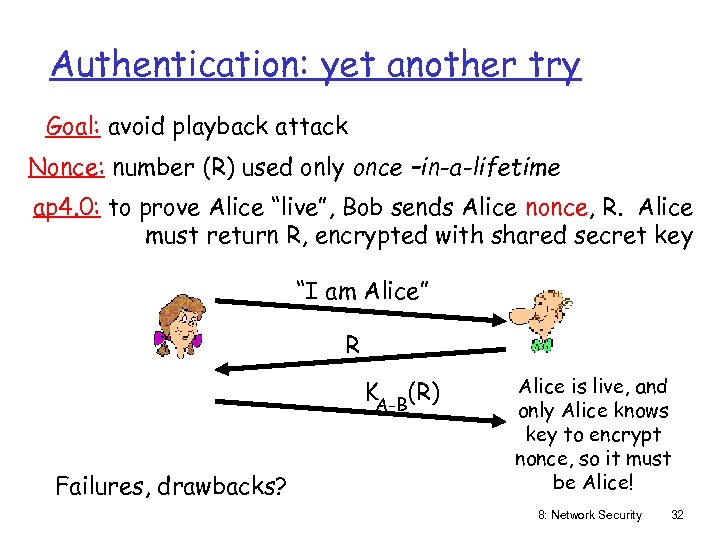 Authentication: yet another try

Goal: avoid playback attack

Nonce: number (R) used only once –in-a-lifetime

ap4.0: to prove Alice "live", Bob sends Alice nonce, R. Alice must return R, encrypted with shared secret key

"I am Alice"

R

$K_{A-B}(R)$

Alice is live, and only Alice knows key to encrypt nonce, so it must be Alice!

Failures, drawbacks?

8: Network Security 32